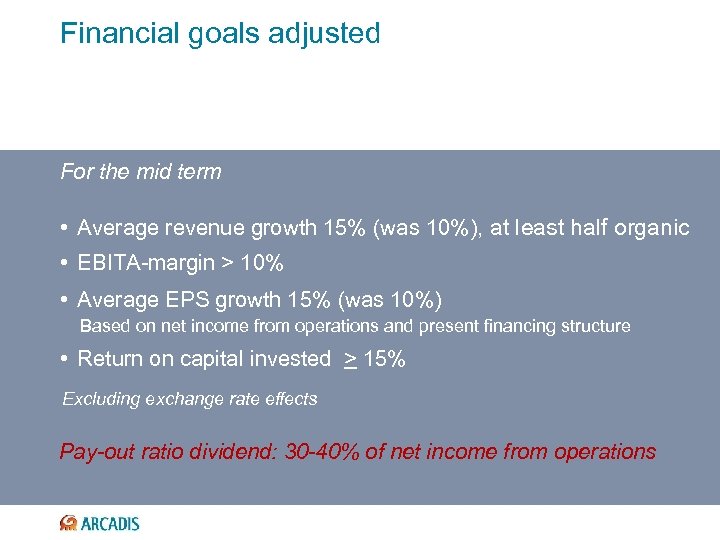 Financial goals adjusted

For the mid term

• Average revenue growth 15% (was 10%), at least half organic
• EBITA-margin > 10%
• Average EPS growth 15% (was 10%)
Based on net income from operations and present financing structure
• Return on capital invested $\geq$ 15%

Excluding exchange rate effects

Pay-out ratio dividend: 30-40% of net income from operations

ARCADIS